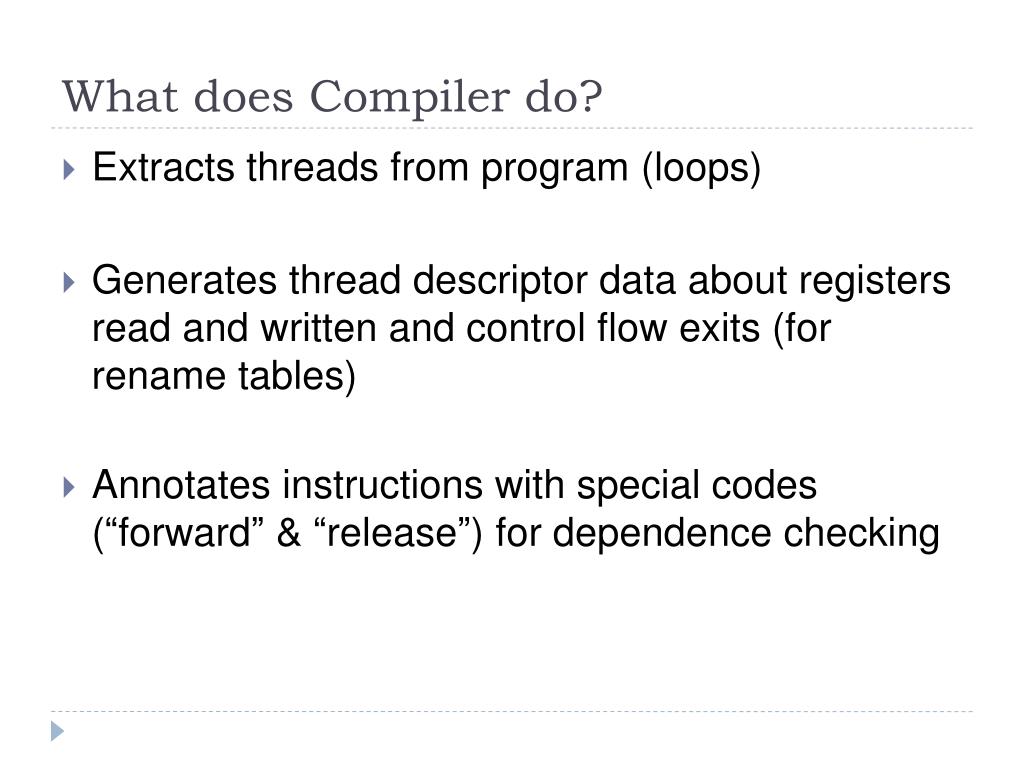 What does Compiler do?

Extracts threads from program (loops)

Generates thread descriptor data about registers read and written and control flow exits (for rename tables)

Annotates instructions with special codes (“forward” & “release”) for dependence checking